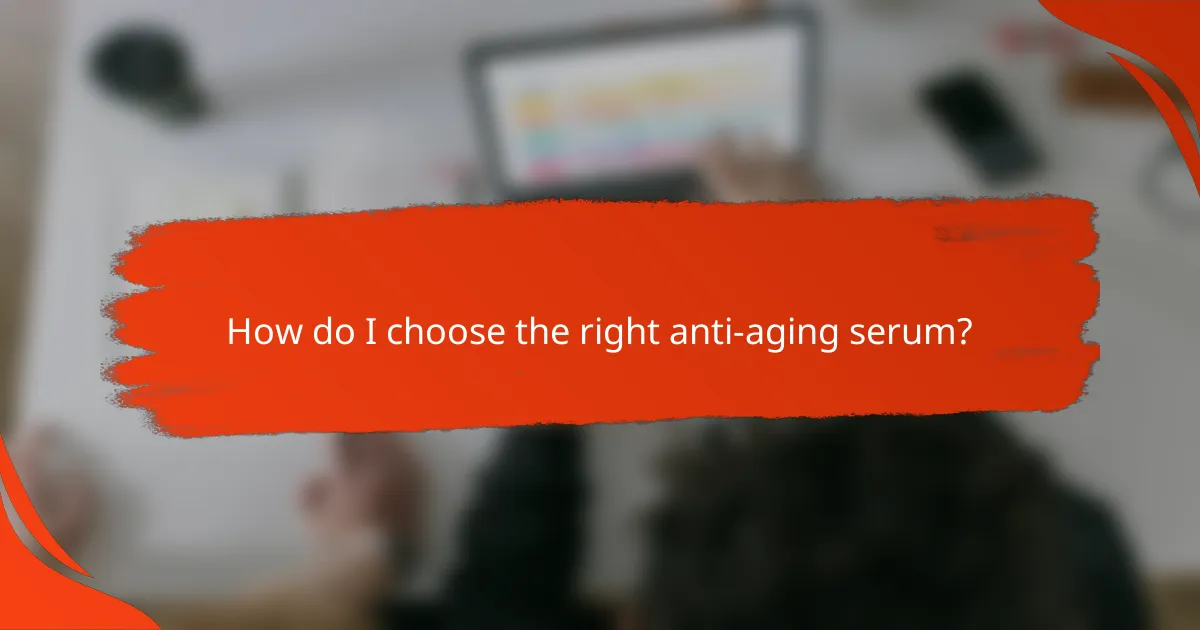 How do I choose the right anti-aging serum?